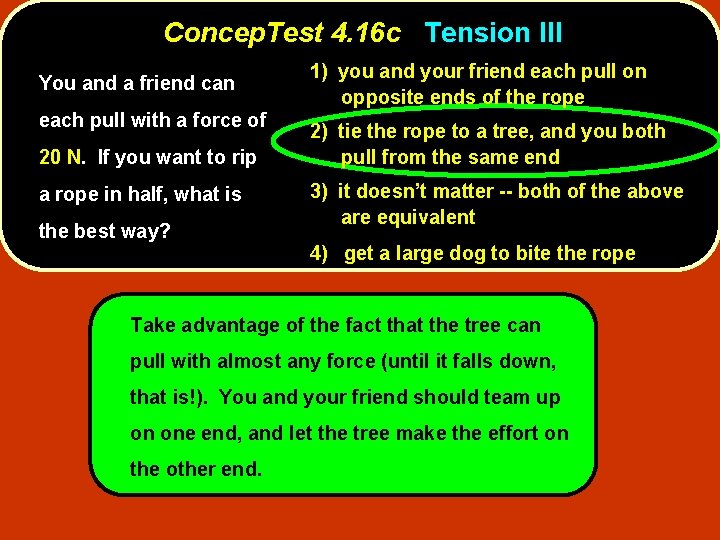 ConcepTest 4.16c Tension III

You and a friend can each pull with a force of 20 N. If you want to rip a rope in half, what is the best way?

1) you and your friend each pull on opposite ends of the rope

2) tie the rope to a tree, and you both pull from the same end

3) it doesn't matter -- both of the above are equivalent

4) get a large dog to bite the rope

Take advantage of the fact that the tree can pull with almost any force (until it falls down, that is!). You and your friend should team up on one end, and let the tree make the effort on the other end.